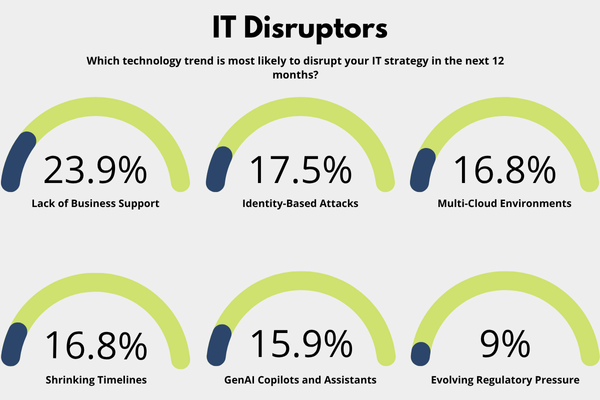 IT Disruptors

Which technology trend is most likely to disrupt your IT strategy in the next 12 months?

23.9%
Lack of Business Support

17.5%
Identity-Based Attacks

16.8%
Multi-Cloud Environments

16.8%
Shrinking Timelines

15.9%
GenAI Copilots and Assistants

9%
Evolving Regulatory Pressure